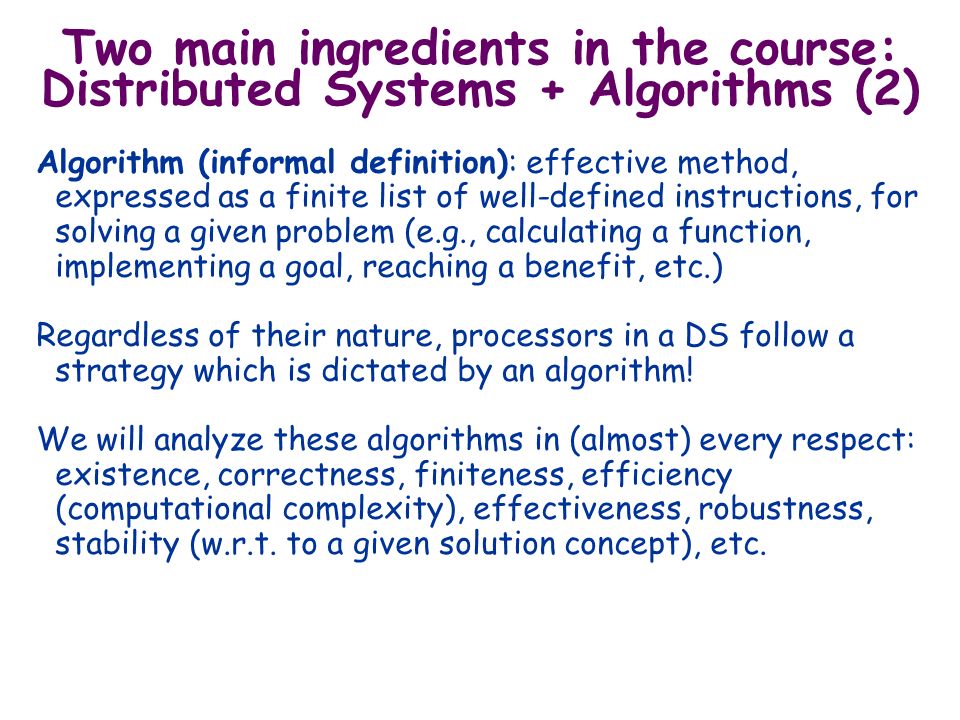 Two main ingredients in the course: Distributed Systems + Algorithms (2)

Algorithm (informal definition): effective method, expressed as a finite list of well-defined instructions, for solving a given problem (e.g., calculating a function, implementing a goal, reaching a benefit, etc.)

Regardless of their nature, processors in a DS follow a strategy which is dictated by an algorithm!

We will analyze these algorithms in (almost) every respect: existence, correctness, finiteness, efficiency (computational complexity), effectiveness, robustness, stability (w.r.t. to a given solution concept), etc.